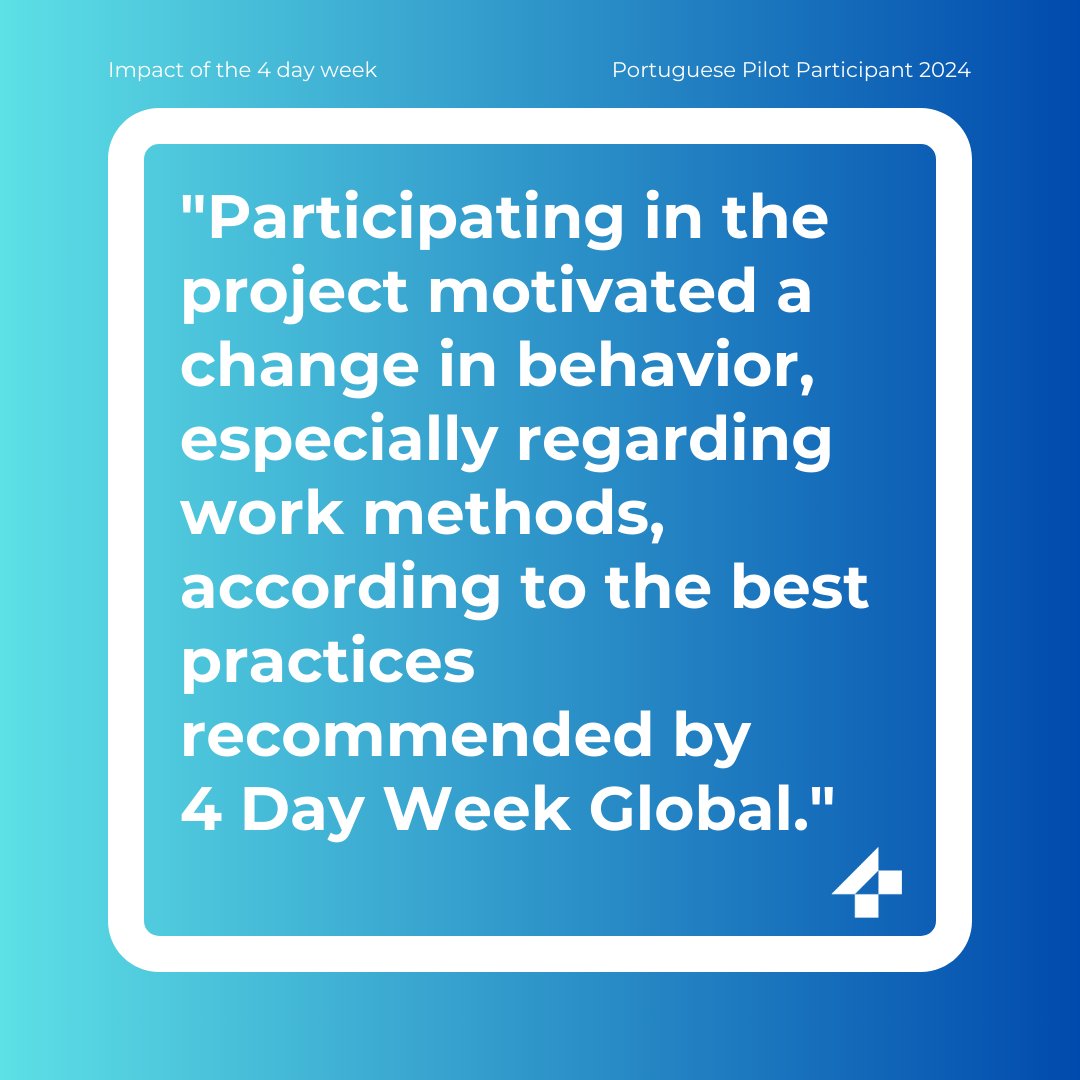 Impact of the 4 day week

Portuguese Pilot Participant 2024

"Participating in the project motivated a change in behavior, especially regarding work methods, according to the best practices recommended by 4 Day Week Global."